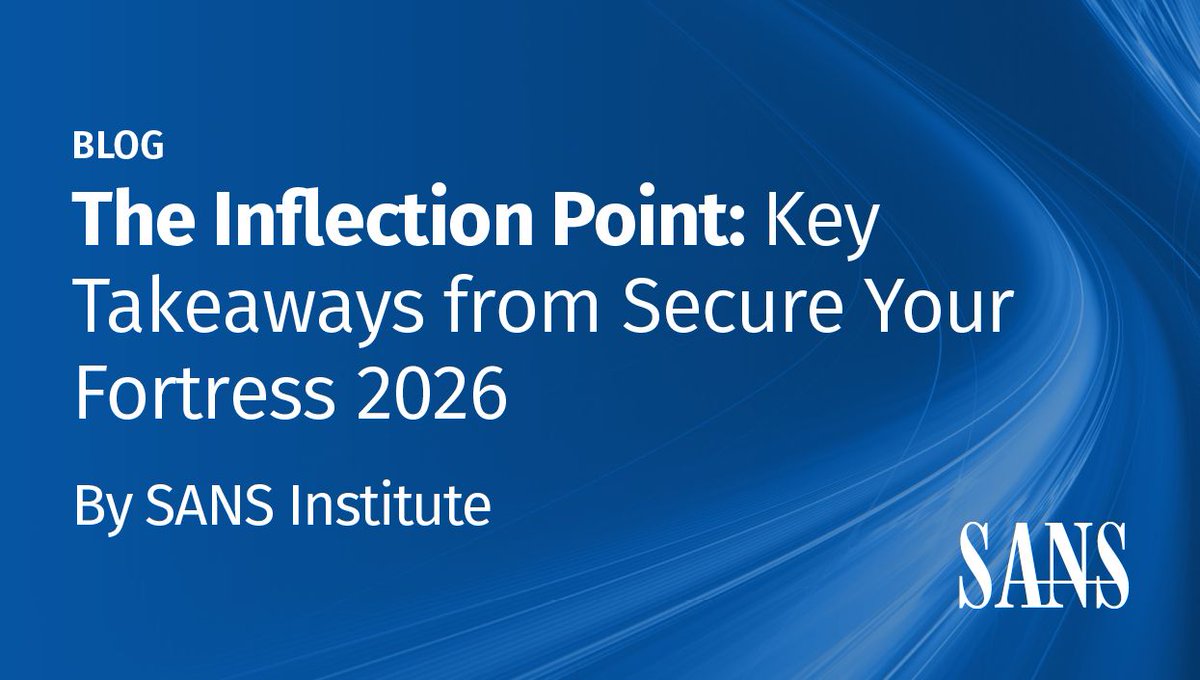 BLOG

The Inflection Point: Key Takeaways from Secure Your Fortress 2026

By SANS Institute

SANS